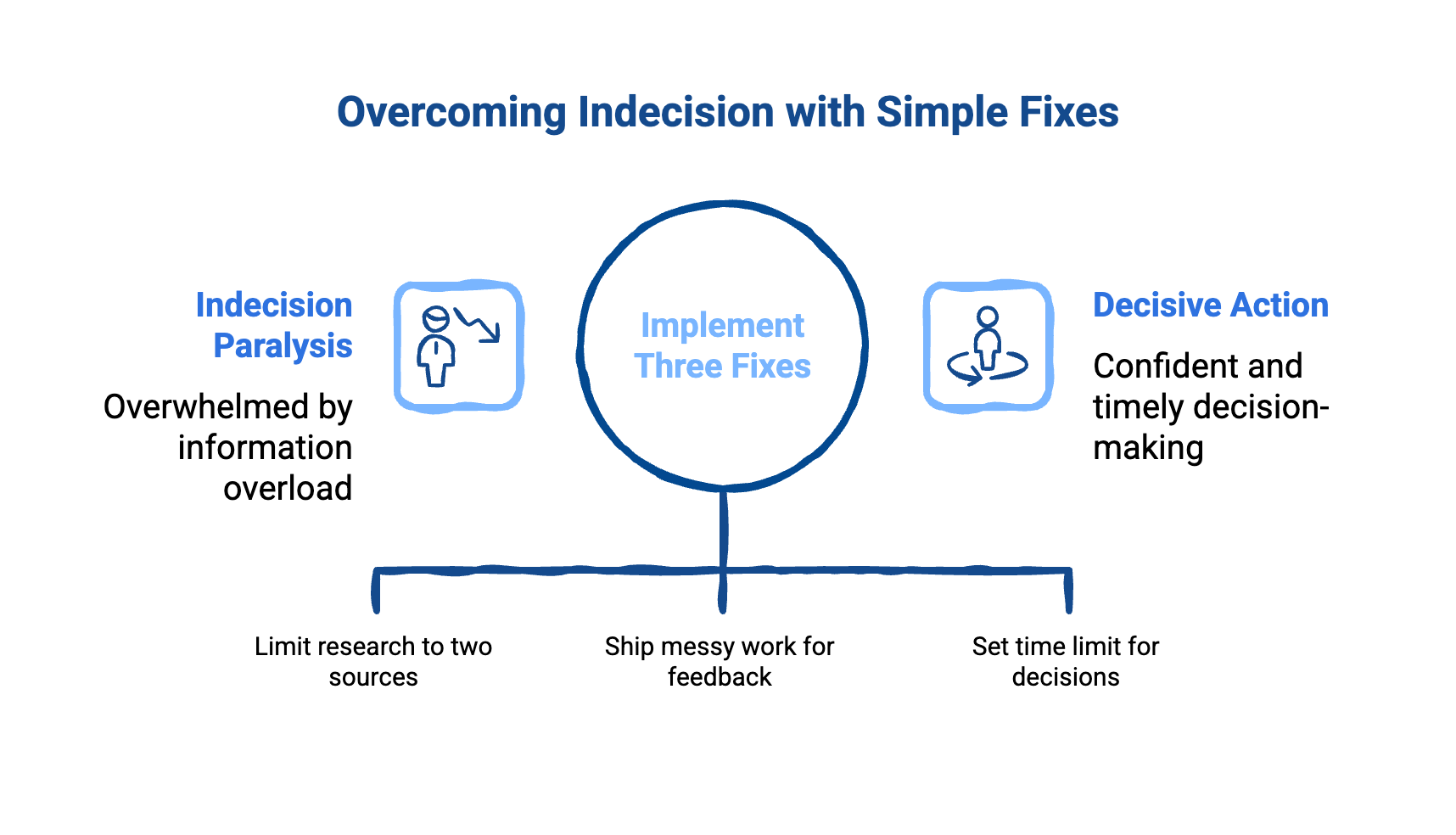 Overcoming Indecision with Simple Fixes

Indecision Paralysis

Overwhelmed by information overload

Implement Three Fixes

Decisive Action

Confident and timely decision-making

Limit research to two sources

Ship messy work for feedback

Set time limit for decisions